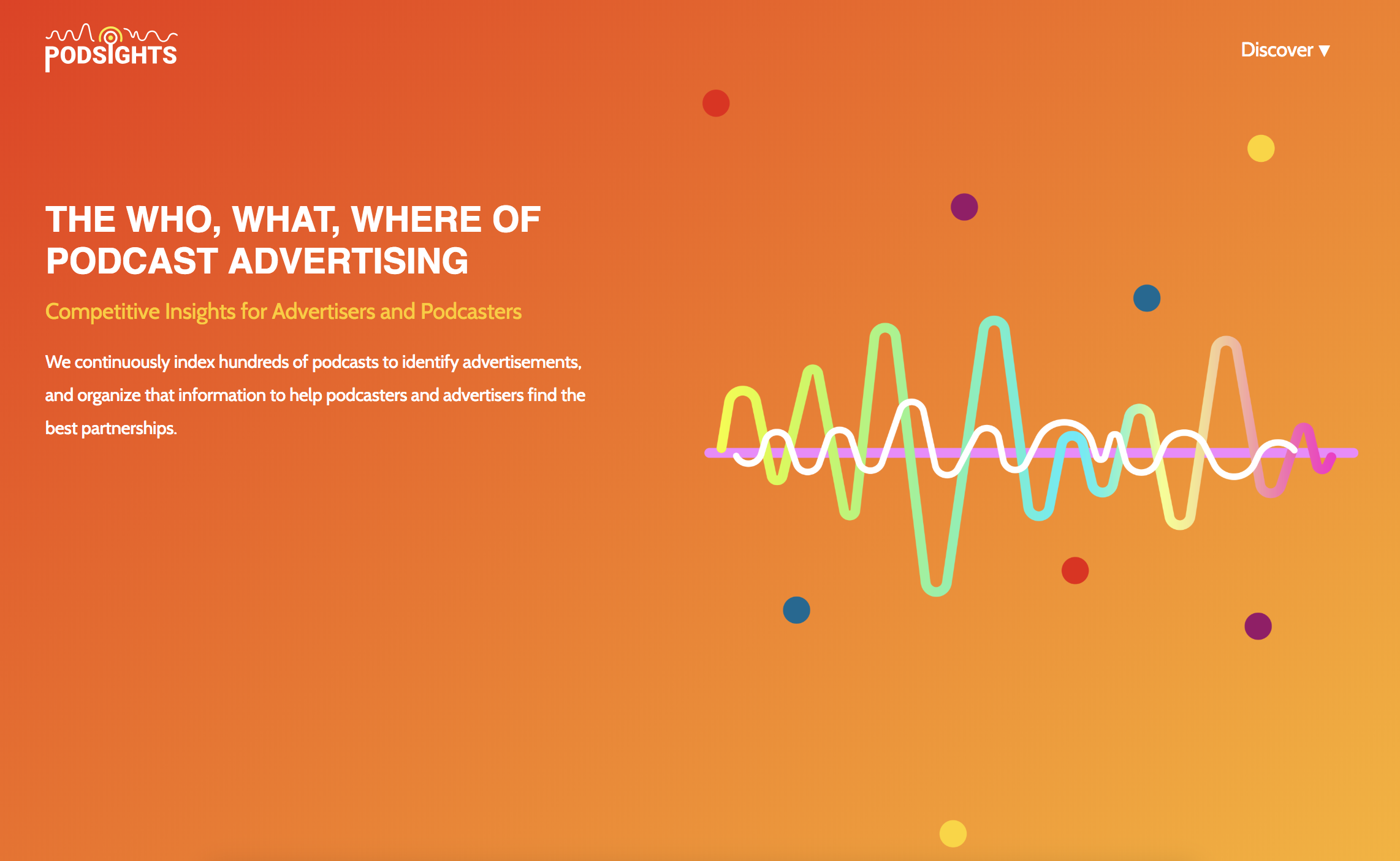 PODSIGHTS

Discover ▾

THE WHO, WHAT, WHERE OF PODCAST ADVERTISING

Competitive Insights for Advertisers and Podcasters

We continuously index hundreds of podcasts to identify advertisements, and organize that information to help podcasters and advertisers find the best partnerships.